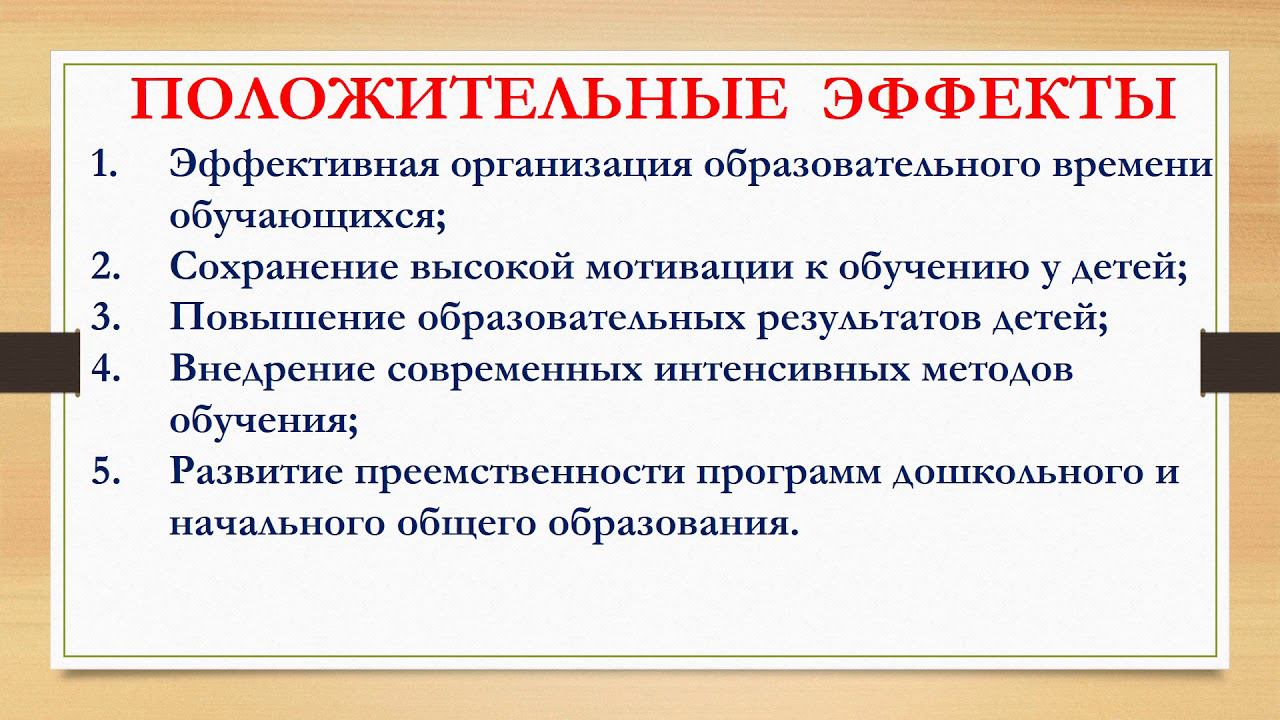 ПОЛОЖИТЕЛЬНЫЕ ЭФФЕКТЫ

1. Эффективная организация образовательного времени обучающихся;
2. Сохранение высокой мотивации к обучению у детей;
3. Повышение образовательных результатов детей;
4. Внедрение современных интенсивных методов обучения;
5. Развитие преемственности программ дошкольного и начального общего образования.